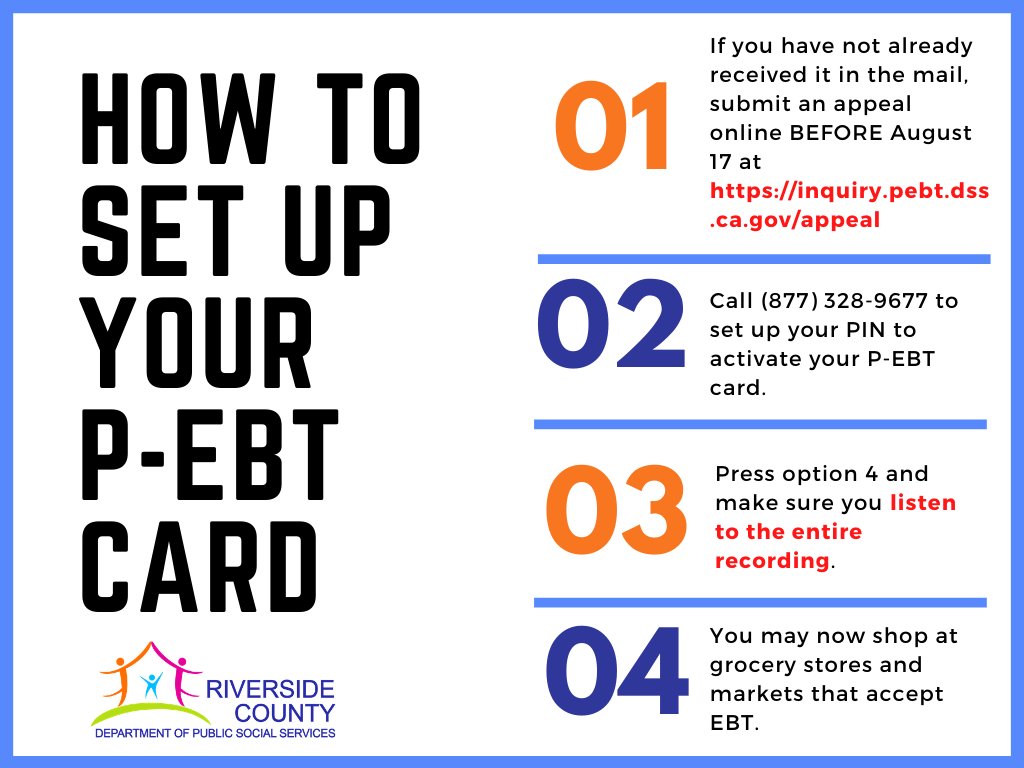 HOW TO SET UP YOUR P-EBT CARD

RIVERSIDE COUNTY
DEPARTMENT OF PUBLIC SOCIAL SERVICES

01 If you have not already received it in the mail, submit an appeal online BEFORE August 17 at https://inquiry.pebt.dss.ca.gov/appeal

02 Call (877) 328-9677 to set up your PIN to activate your P-EBT card.

03 Press option 4 and make sure you listen to the entire recording.

04 You may now shop at grocery stores and markets that accept EBT.